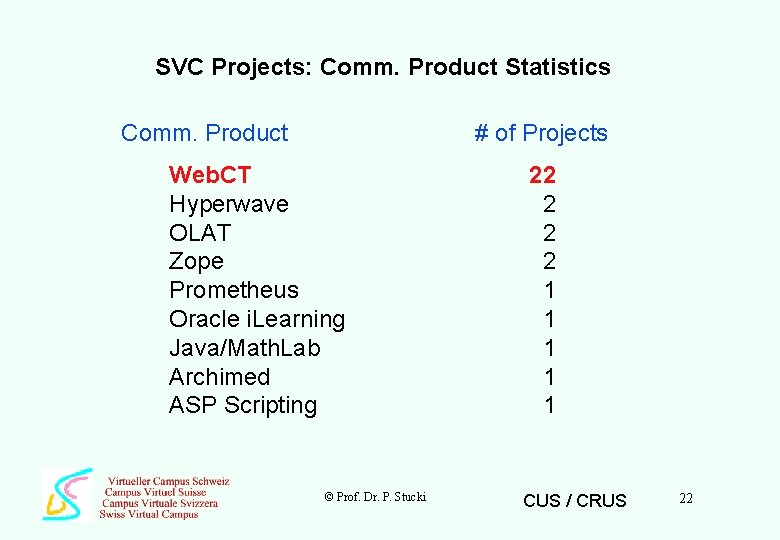 SVC Projects: Comm. Product Statistics

| Comm. Product | # of Projects |
|---|---|
| WebCT | 22 |
| Hyperwave | 2 |
| OLAT | 2 |
| Zope | 2 |
| Prometheus | 1 |
| Oracle iLearning | 1 |
| Java/MathLab | 1 |
| Archimed | 1 |
| ASP Scripting | 1 |

Virtueller Campus Schweiz
Campus Virtuel Suisse
Campus Virtuale Svizzera
Swiss Virtual Campus

© Prof. Dr. P. Stucki

CUS / CRUS

22